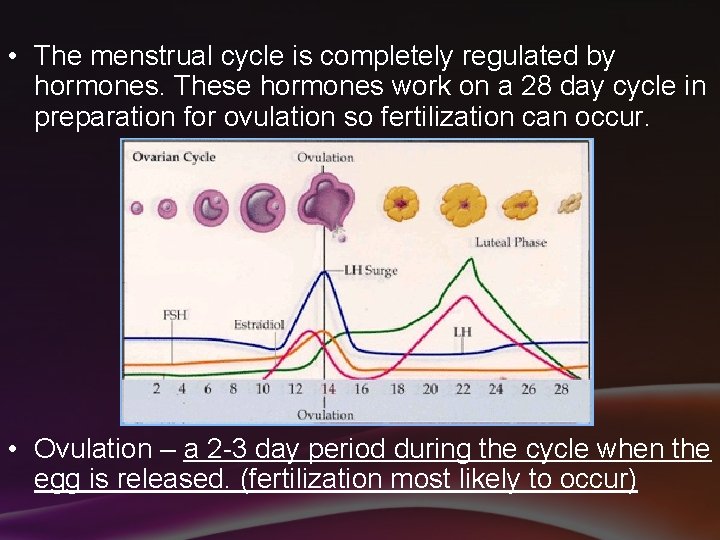 • The menstrual cycle is completely regulated by hormones. These hormones work on a 28 day cycle in preparation for ovulation so fertilization can occur.

Ovarian Cycle
Ovulation
Luteal Phase
LH Surge
FSH
Estradiol
LH
2 4 6 8 10 12 14 16 18 20 22 24 26 28
Ovulation

• Ovulation – a 2-3 day period during the cycle when the egg is released. (fertilization most likely to occur)